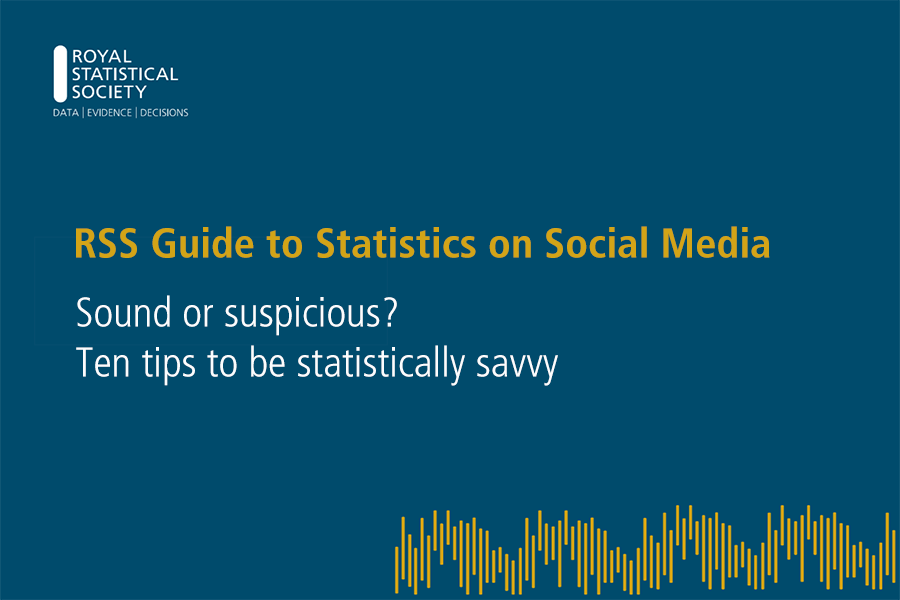 ROYAL
STATISTICAL
SOCIETY
DATA | EVIDENCE | DECISIONS

RSS Guide to Statistics on Social Media

Sound or suspicious?
Ten tips to be statistically savvy